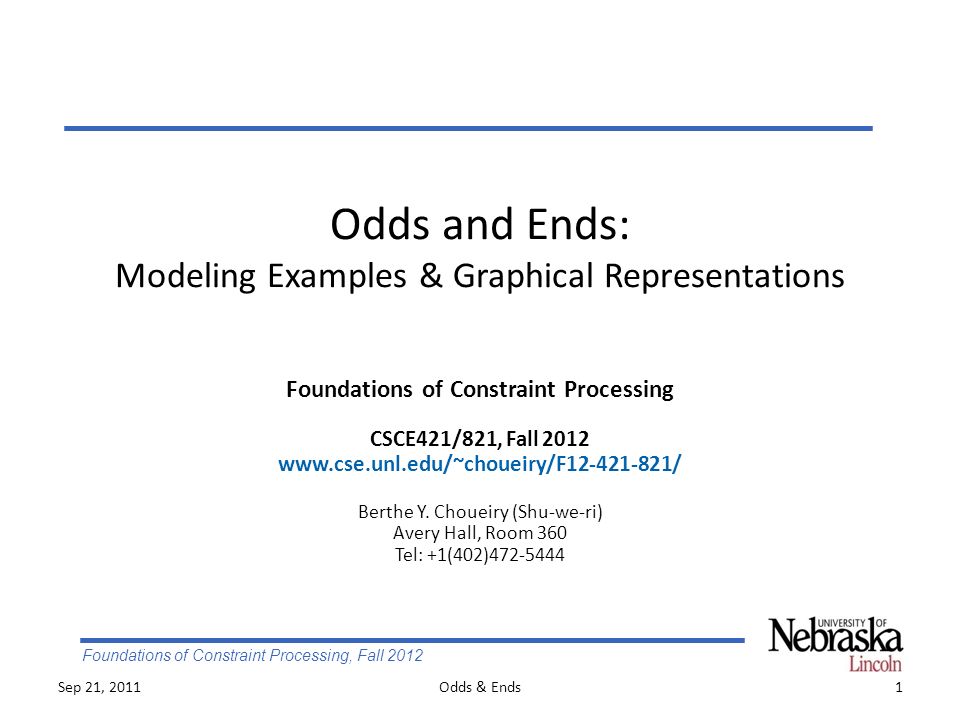 Odds and Ends:
Modeling Examples & Graphical Representations

Foundations of Constraint Processing

CSCE421/821, Fall 2012
www.cse.unl.edu/~choueiry/F12-421-821/

Berthe Y. Choueiry (Shu-we-ri)
Avery Hall, Room 360
Tel: +1(402)472-5444

Foundations of Constraint Processing, Fall 2012

UNIVERSITY OF Nebraska Lincoln

Sep 21, 2011

Odds & Ends

1